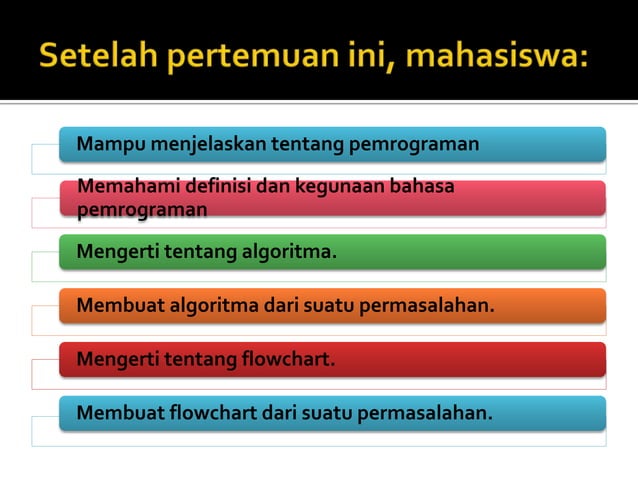 Setelah pertemuan ini, mahasiswa:

Mampu menjelaskan tentang pemrograman

Memahami definisi dan kegunaan bahasa pemrograman

Mengerti tentang algoritma.

Membuat algoritma dari suatu permasalahan.

Mengerti tentang flowchart.

Membuat flowchart dari suatu permasalahan.